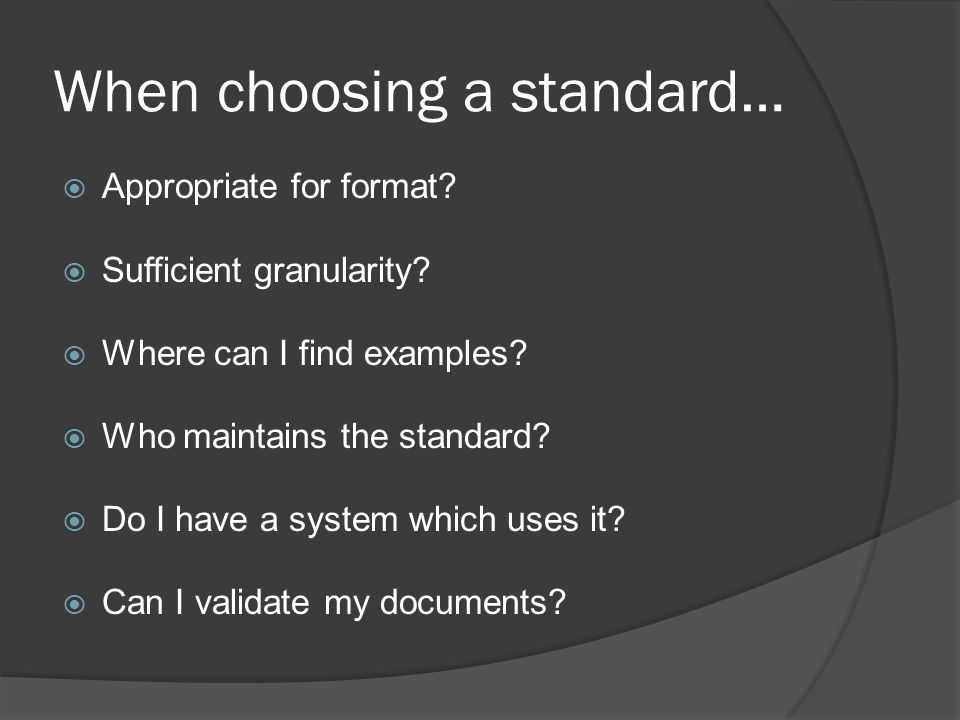 When choosing a standard…

Appropriate for format?

Sufficient granularity?

Where can I find examples?

Who maintains the standard?

Do I have a system which uses it?

Can I validate my documents?